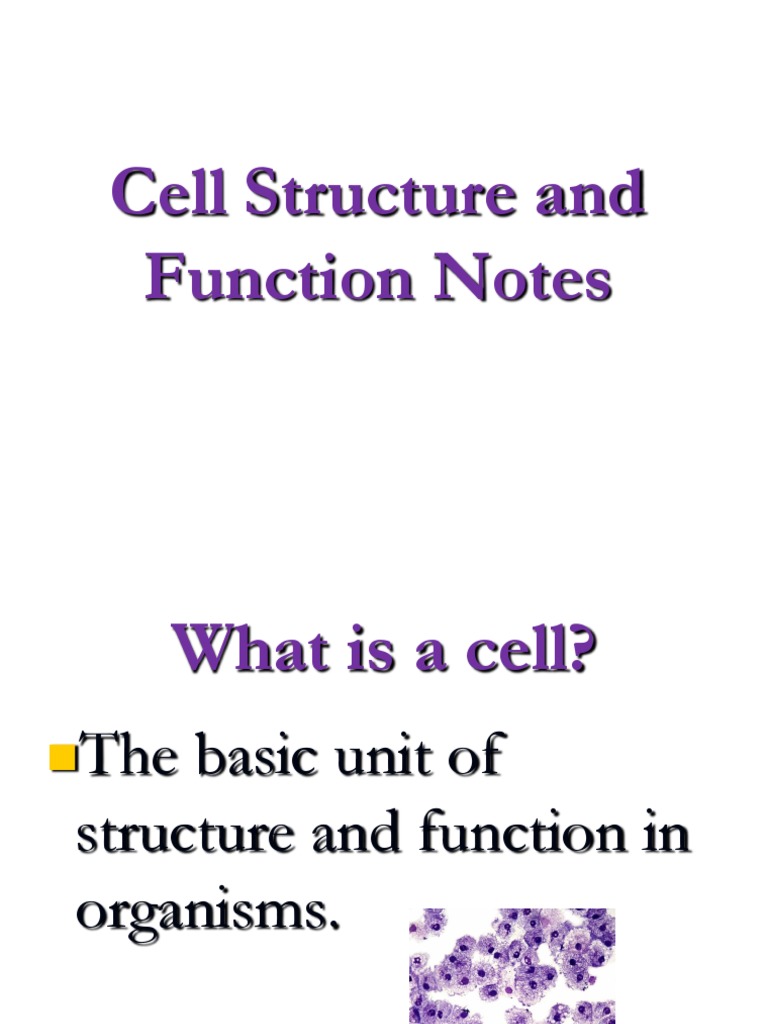 Cell Structure and Function Notes

What is a cell?

The basic unit of structure and function in organisms.